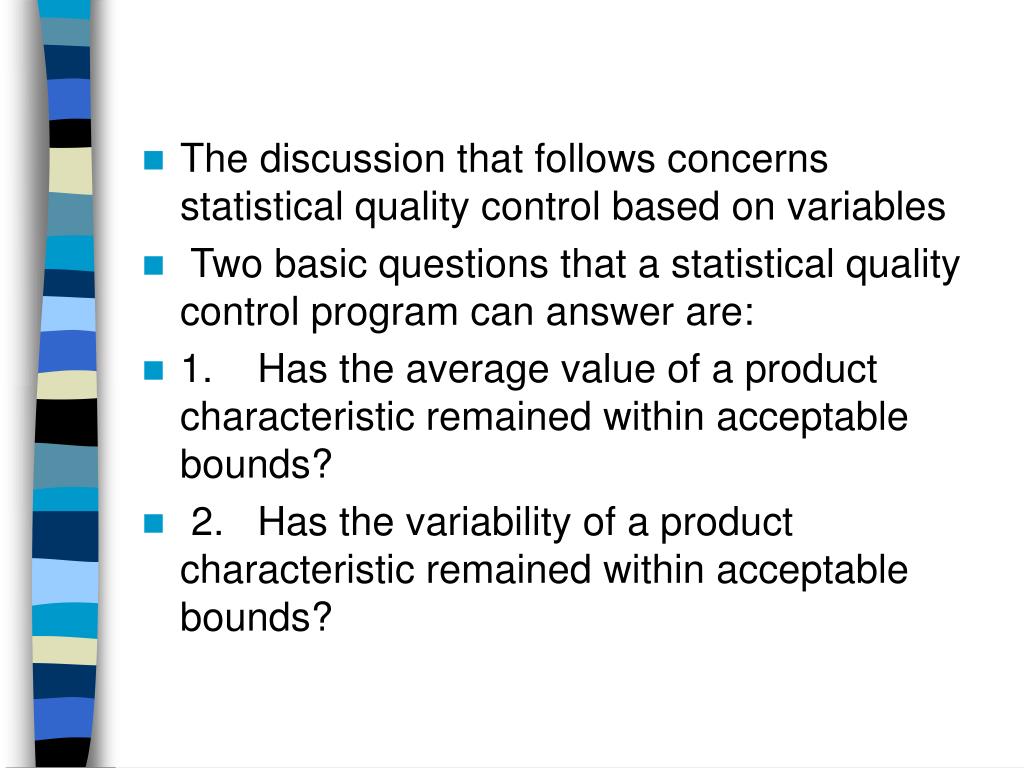 The discussion that follows concerns statistical quality control based on variables

Two basic questions that a statistical quality control program can answer are:

1. Has the average value of a product characteristic remained within acceptable bounds?

2. Has the variability of a product characteristic remained within acceptable bounds?